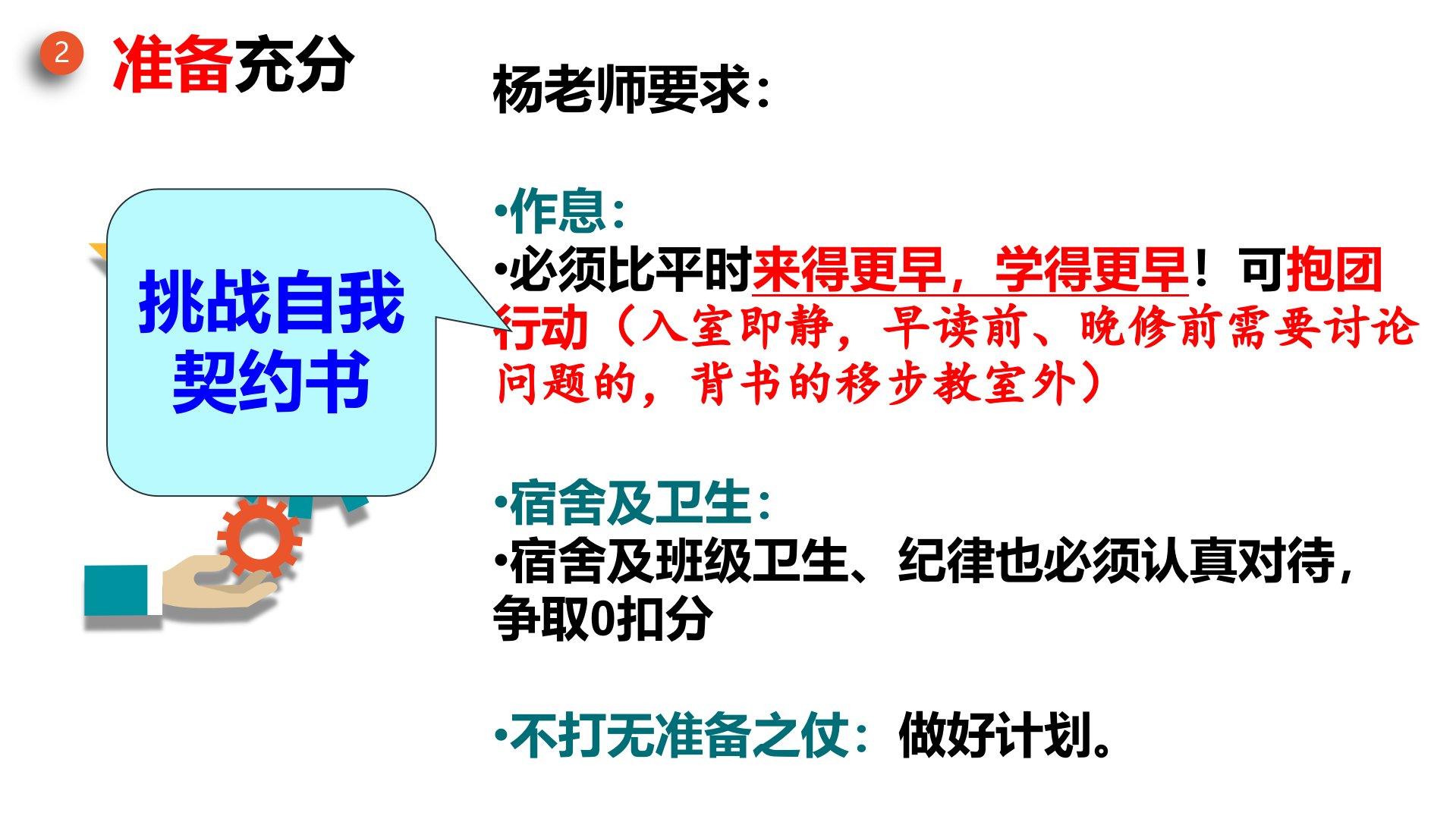 2 准备充分

挑战自我契约书

杨老师要求：

•作息：
•必须比平时来得更早，学得更早！可抱团行动（入室即静，早读前、晚修前需要讨论问题的，背书的移步教室外）

•宿舍及卫生：
•宿舍及班级卫生、纪律也必须认真对待，争取0扣分

•不打无准备之仗：做好计划。